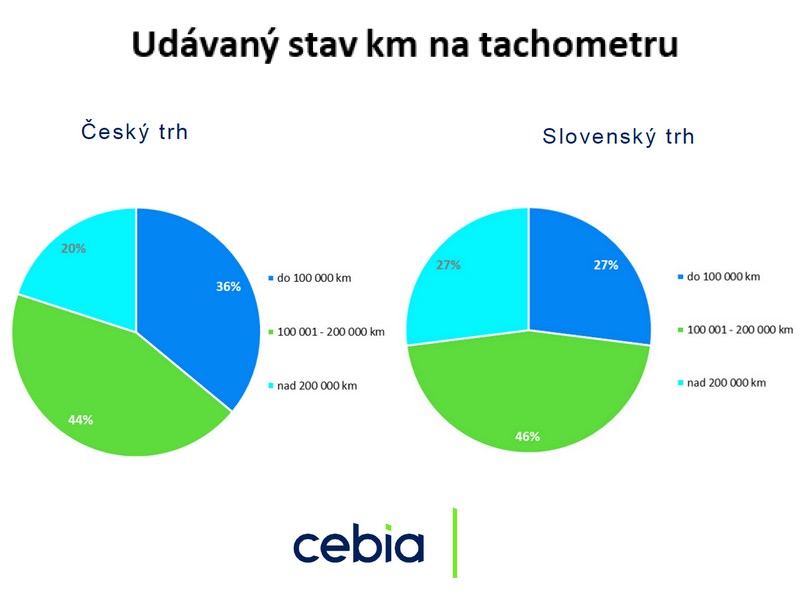 Udávaný stav km na tachometru

Český trh

20%
36%
44%

do 100 000 km
100 001 - 200 000 km
nad 200 000 km

Slovenský trh

27%
27%
46%

do 100 000 km
100 001 - 200 000 km
nad 200 000 km

cebia